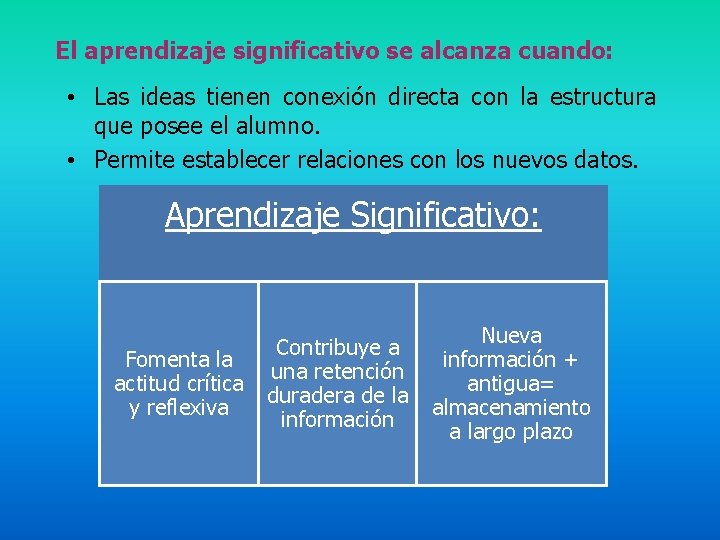 El aprendizaje significativo se alcanza cuando:

• Las ideas tienen conexión directa con la estructura que posee el alumno.
• Permite establecer relaciones con los nuevos datos.

Aprendizaje Significativo:

Fomenta la actitud crítica y reflexiva

Contribuye a una retención duradera de la información

Nueva información + antigua= almacenamiento a largo plazo